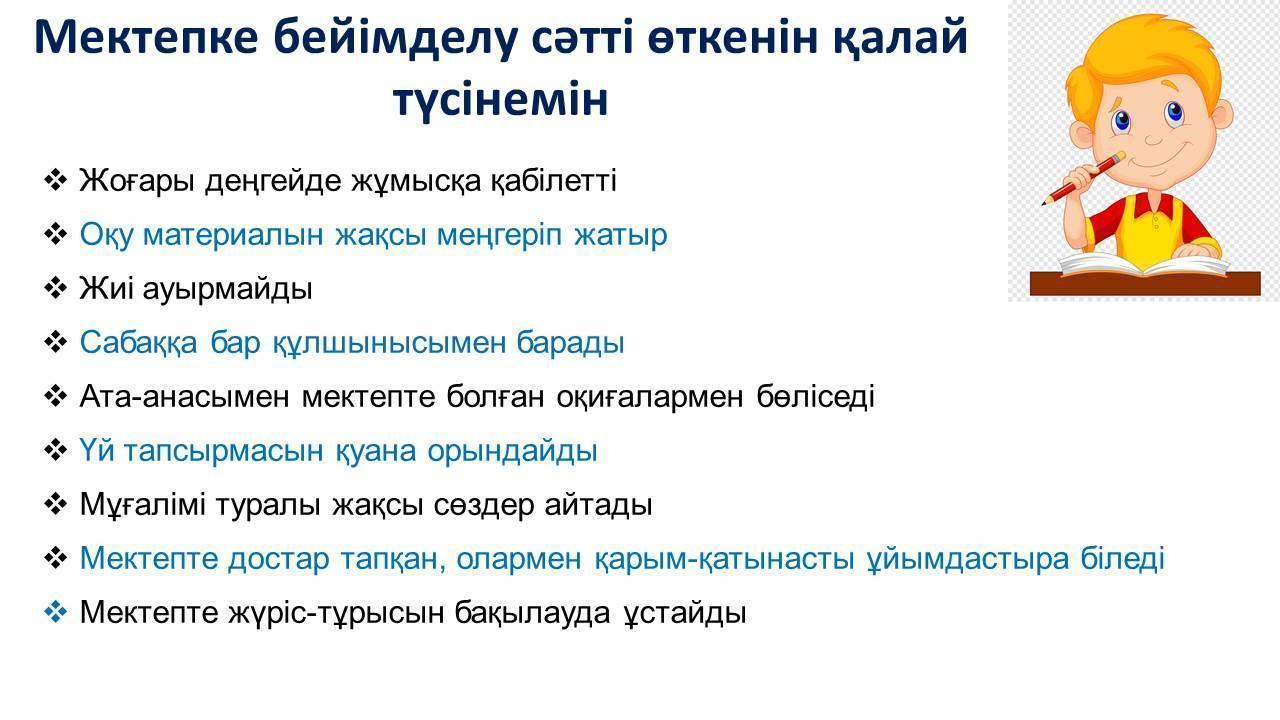 Мектепке бейімделу сәтті өткенін қалай түсінемін

❖ Жоғары деңгейде жұмысқа қабілетті

❖ Оқу материалын жақсы меңгеріп жатыр

❖ Жиі ауырмайды

❖ Сабаққа бар құлшынысымен барады

❖ Ата-анасымен мектепте болған оқиғалармен бөліседі

❖ Үй тапсырмасын қуана орындайды

❖ Мұғалімі туралы жақсы сөздер айтады

❖ Мектепте достар тапқан, олармен қарым-қатынасты ұйымдастыра біледі

❖ Мектепте жүріс-тұрысын бақылауда ұстайды